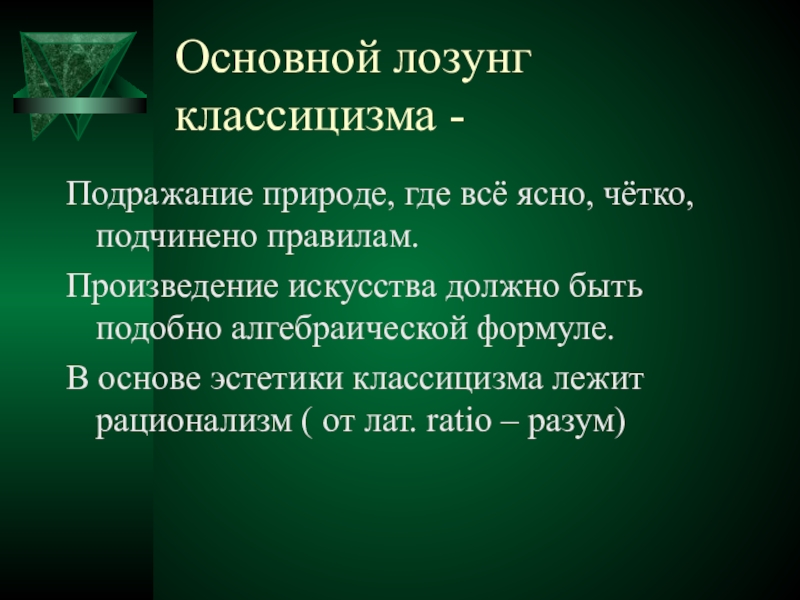 Основной лозунг классицизма -

Подражание природе, где всё ясно, чётко, подчинено правилам.

Произведение искусства должно быть подобно алгебраической формуле.

В основе эстетики классицизма лежит рационализм ( от лат. ratio – разум)